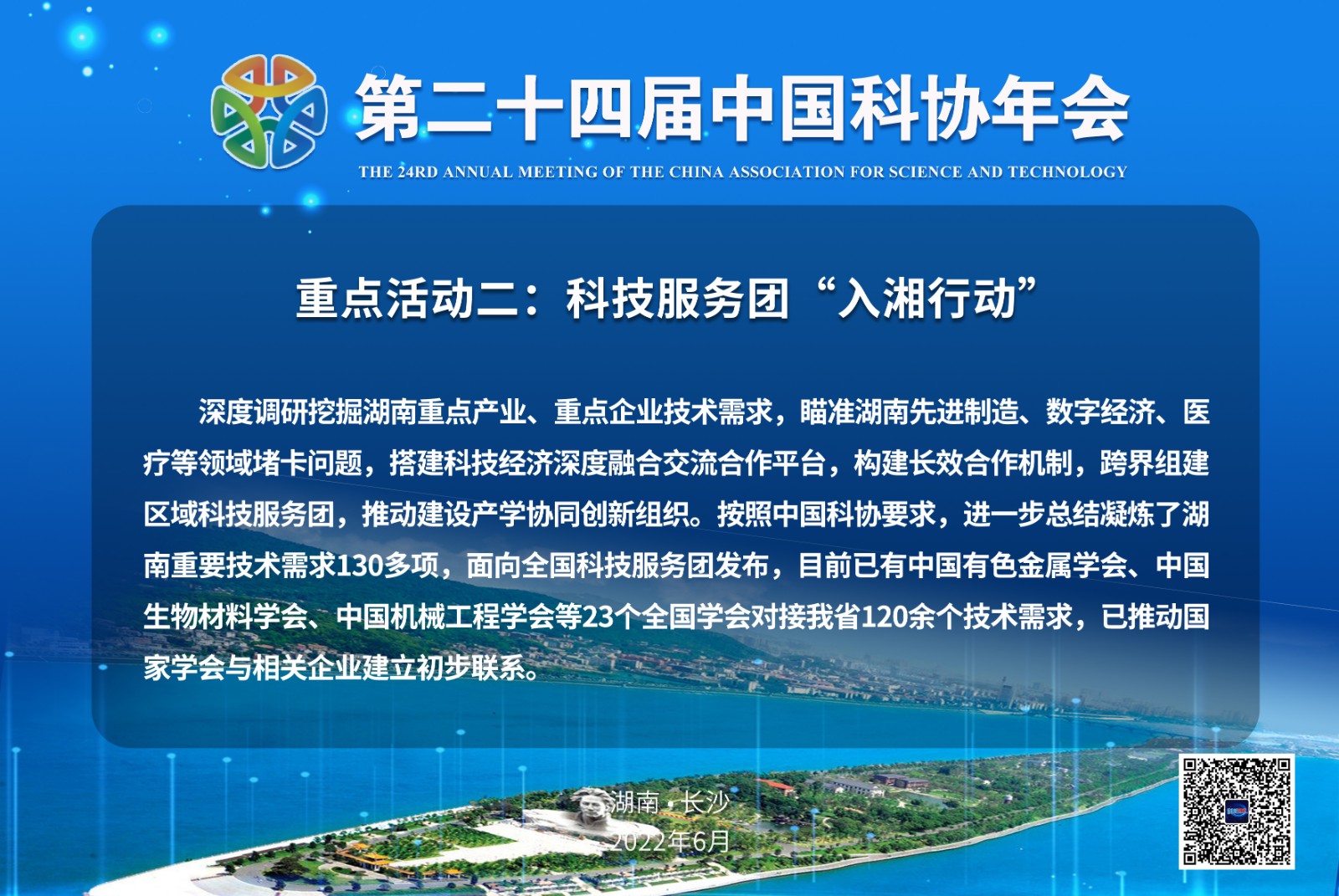 第二十四届中国科协年会

THE 24RD ANNUAL MEETING OF THE CHINA ASSOCIATION FOR SCIENCE AND TECHNOLOGY

重点活动二：科技服务团“入湘行动”

深度调研挖掘湖南重点产业、重点企业技术需求，瞄准湖南先进制造、数字经济、医疗等领域堵卡问题，搭建科技经济深度融合交流合作平台，构建长效合作机制，跨界组建区域科技服务团，推动建设产学协同创新组织。按照中国科协要求，进一步总结凝炼了湖南重要技术需求130多项，面向全国科技服务团发布，目前已有中国有色金属学会、中国生物材料学会、中国机械工程学会等23个全国学会对接我省120余个技术需求，已推动国家学会与相关企业建立初步联系。

湖南·长沙
2022年6月